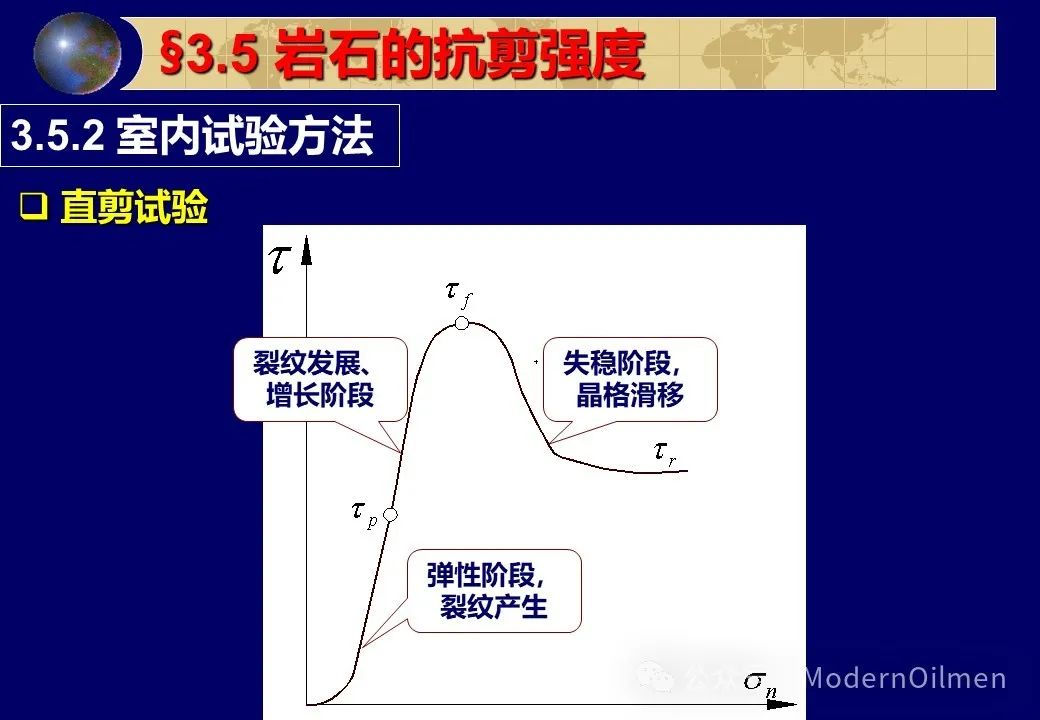 §3.5 岩石的抗剪强度

3.5.2 室内试验方法

❑ 直剪试验

$\tau$

$\tau_f$

裂纹发展、增长阶段

失稳阶段，晶格滑移

$\tau_r$

$\tau_p$

弹性阶段，裂纹产生

$\sigma_n$

公众号 · ModernOilmen